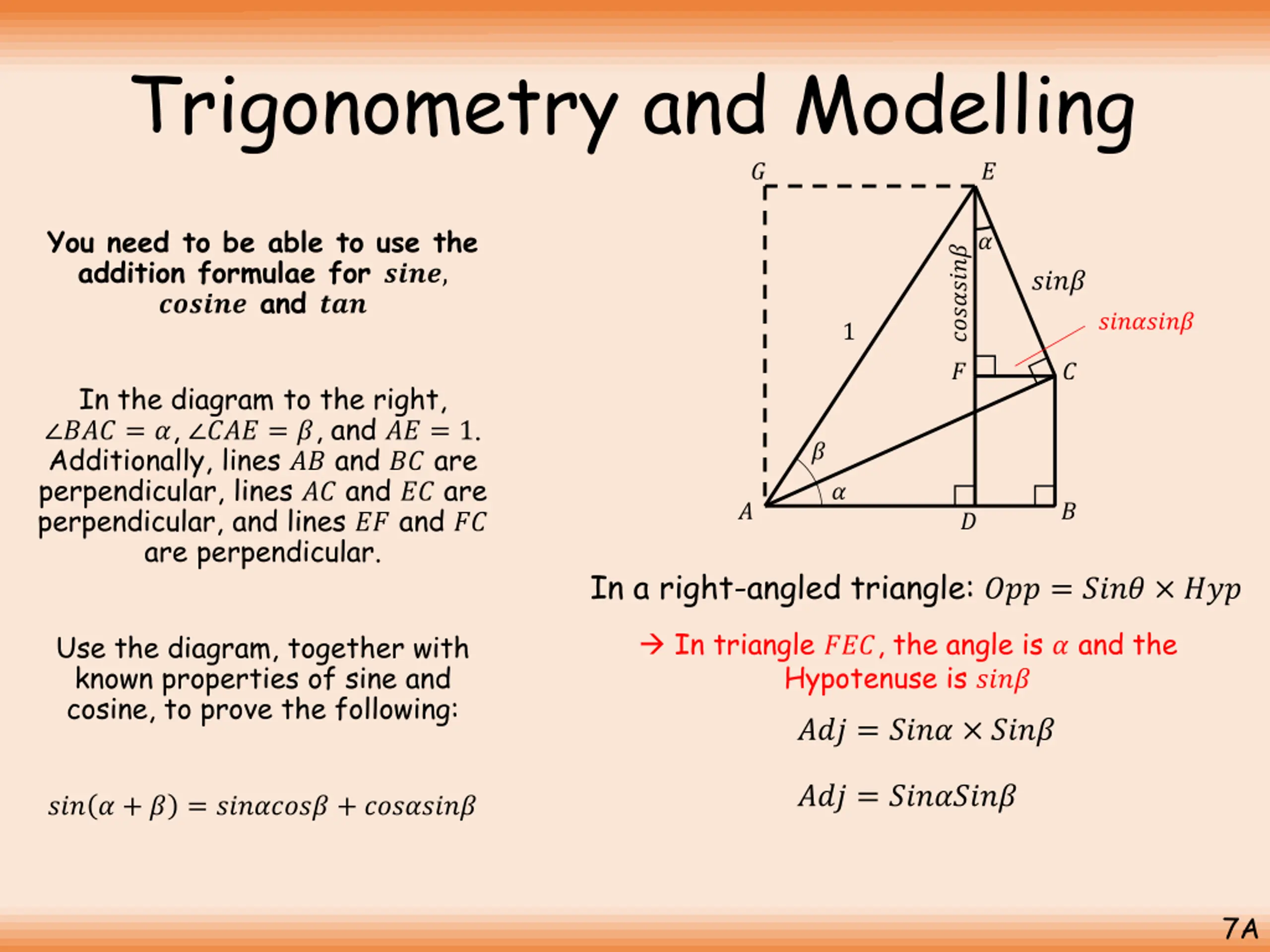 Trigonometry and Modelling

You need to be able to use the addition formulae for $sine$, $cosine$ and $tan$

In the diagram to the right, $\angle BAC = \alpha$, $\angle CAE = \beta$, and $AE = 1$. Additionally, lines $AB$ and $BC$ are perpendicular, lines $AC$ and $EC$ are perpendicular, and lines $EF$ and $FC$ are perpendicular.

Use the diagram, together with known properties of sine and cosine, to prove the following:

$sin(\alpha + \beta) = sin\alpha cos\beta + cos\alpha sin\beta$

$G$ $E$ $\alpha$ $cos\alpha sin\beta$ $sin\beta$ $sin\alpha sin\beta$ $1$ $F$ $C$ $\beta$ $\alpha$ $A$ $D$ $B$

In a right-angled triangle: $Opp = Sin\theta \times Hyp$

→ In triangle $FEC$, the angle is $\alpha$ and the Hypotenuse is $sin\beta$

$Adj = Sin\alpha \times Sin\beta$

$Adj = Sin\alpha Sin\beta$

7A